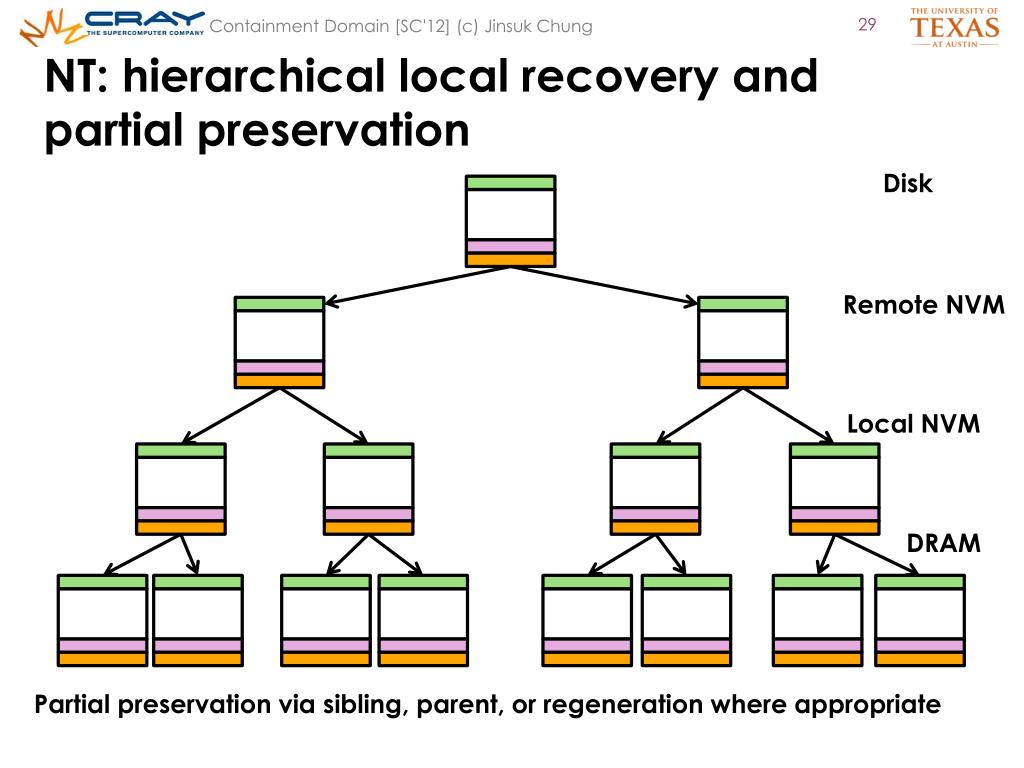 CRAY THE SUPERCOMPUTER COMPANY Containment Domain [SC'12] (c) Jinsuk Chung

29

THE UNIVERSITY OF TEXAS AT AUSTIN

NT: hierarchical local recovery and partial preservation

Disk

Remote NVM

Local NVM

DRAM

Partial preservation via sibling, parent, or regeneration where appropriate